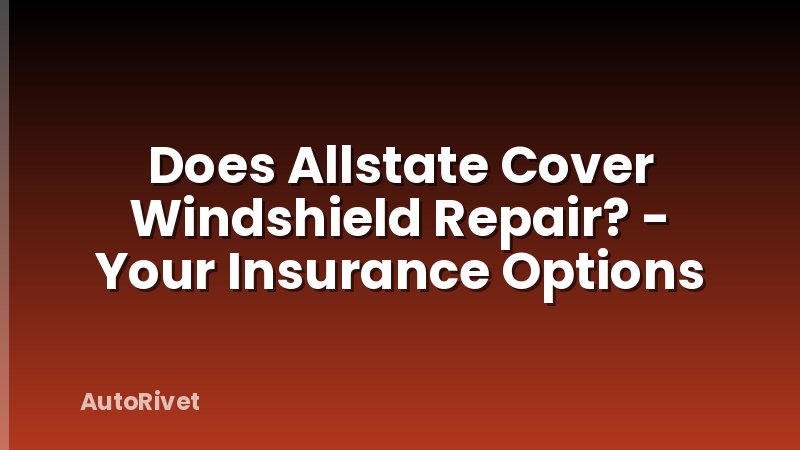 Does Allstate Cover Windshield Repair? - Your Insurance Options

AutoRivet